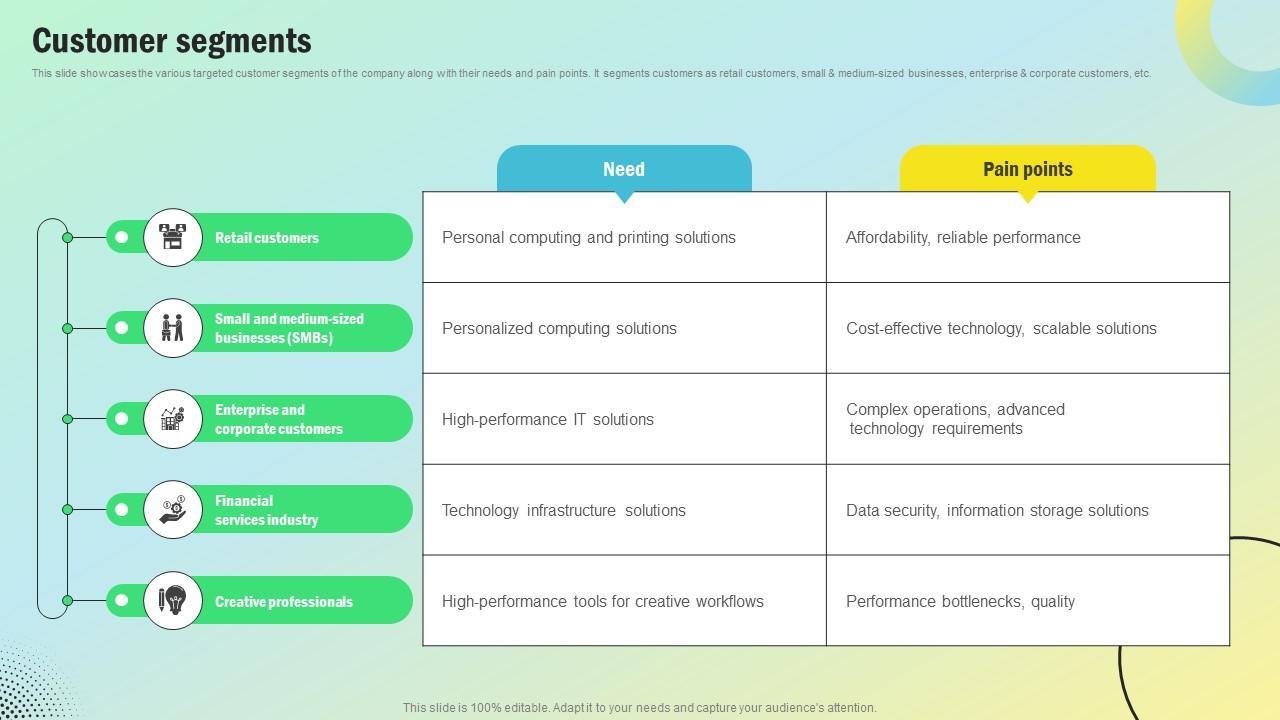 Customer segments

This slide showcases the various targeted customer segments of the company along with their needs and pain points. It segments customers as retail customers, small & medium-sized businesses, enterprise & corporate customers, etc.

| | Need | Pain points |
|---|---|---|
| Retail customers | Personal computing and printing solutions | Affordability, reliable performance |
| Small and medium-sized businesses (SMBs) | Personalized computing solutions | Cost-effective technology, scalable solutions |
| Enterprise and corporate customers | High-performance IT solutions | Complex operations, advanced technology requirements |
| Financial services industry | Technology infrastructure solutions | Data security, information storage solutions |
| Creative professionals | High-performance tools for creative workflows | Performance bottlenecks, quality |

This slide is 100% editable. Adapt it to your needs and capture your audience's attention.